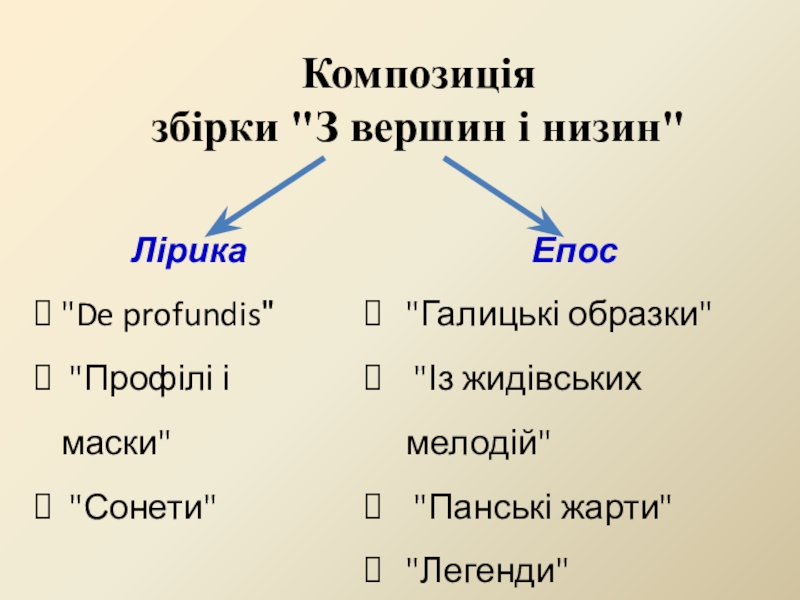 Композиція
збірки "З вершин і низин"

Лірика

"De profundis"

"Профілі і маски"

"Сонети"

Епос

"Галицькі образки"

"Із жидівських мелодій"

"Панські жарти"

"Легенди"